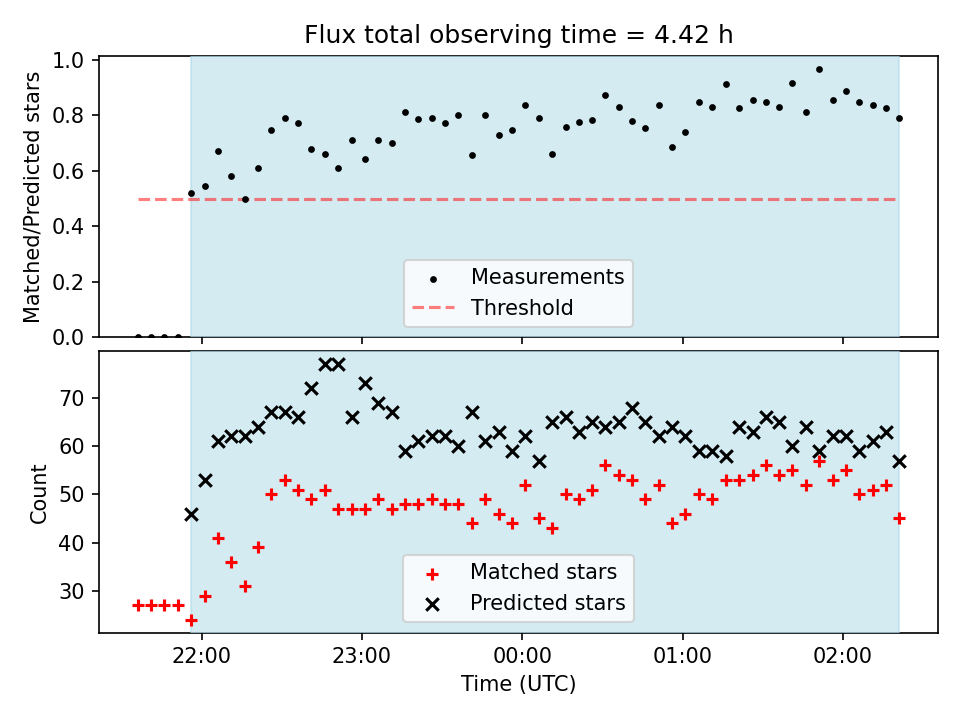 Flux total observing time = 4.42 h

Matched/Predicted stars

1.0
0.8
0.6
0.4
0.2
0.0

Measurements
Threshold

Count

70
60
50
40
30

Matched stars
Predicted stars

22:00
23:00
00:00
01:00
02:00

Time (UTC)